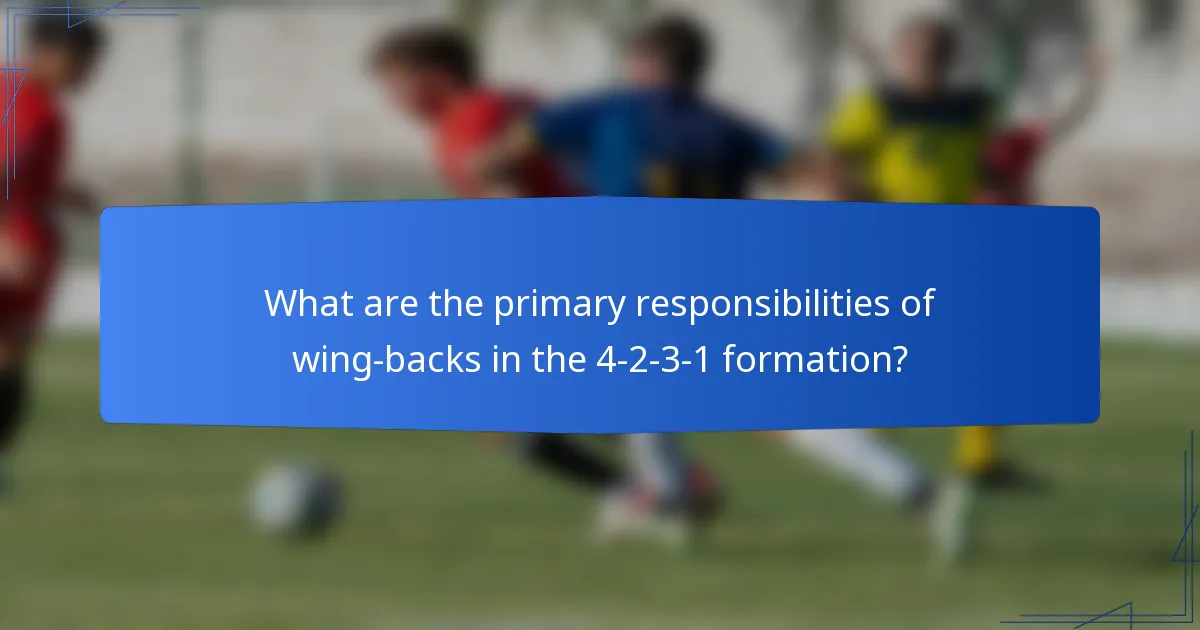 What are the primary responsibilities of wing-backs in the 4-2-3-1 formation?